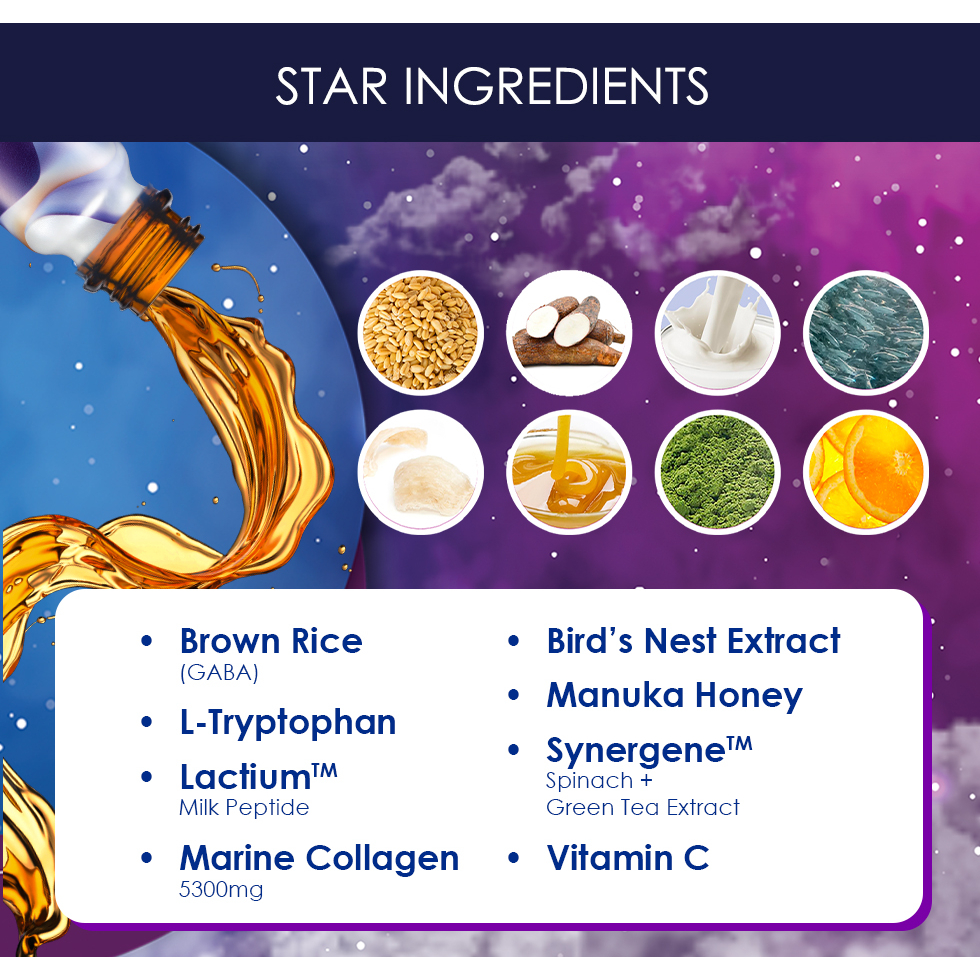 STAR INGREDIENTS

• Brown Rice
(GABA)
• L-Tryptophan
• Lactium™
Milk Peptide
• Marine Collagen
5300mg

• Bird's Nest Extract
• Manuka Honey
• Synergene™
Spinach +
Green Tea Extract
• Vitamin C